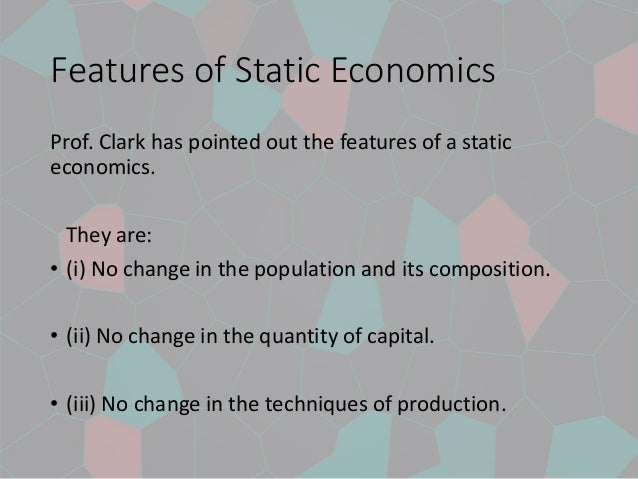 Features of Static Economics

Prof. Clark has pointed out the features of a static economics.

They are:

• (i) No change in the population and its composition.

• (ii) No change in the quantity of capital.

• (iii) No change in the techniques of production.